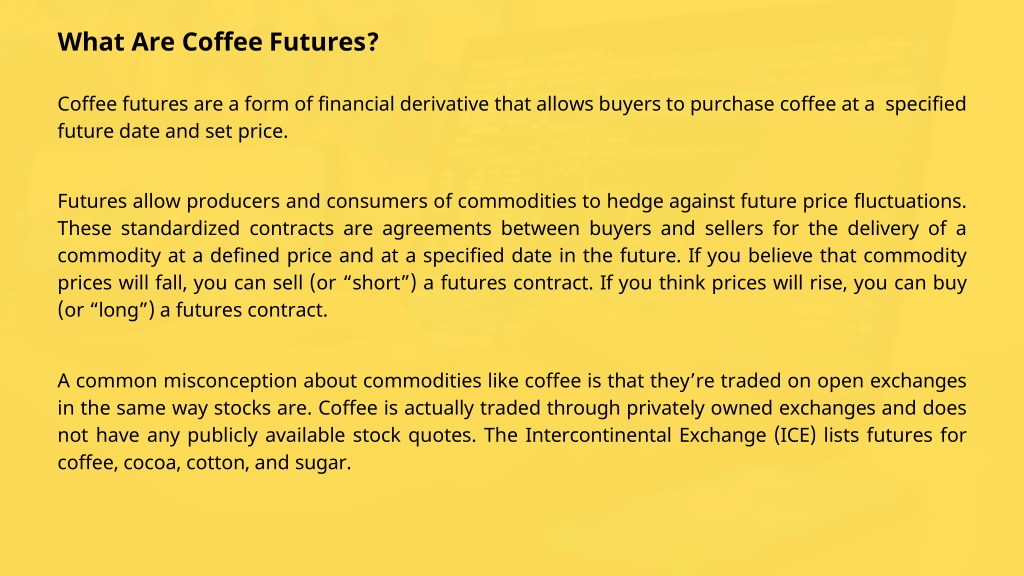 What Are Coffee Futures?

Coffee futures are a form of financial derivative that allows buyers to purchase coffee at a specified future date and set price.

Futures allow producers and consumers of commodities to hedge against future price fluctuations. These standardized contracts are agreements between buyers and sellers for the delivery of a commodity at a defined price and at a specified date in the future. If you believe that commodity prices will fall, you can sell (or “short”) a futures contract. If you think prices will rise, you can buy (or “long”) a futures contract.

A common misconception about commodities like coffee is that they’re traded on open exchanges in the same way stocks are. Coffee is actually traded through privately owned exchanges and does not have any publicly available stock quotes. The Intercontinental Exchange (ICE) lists futures for coffee, cocoa, cotton, and sugar.